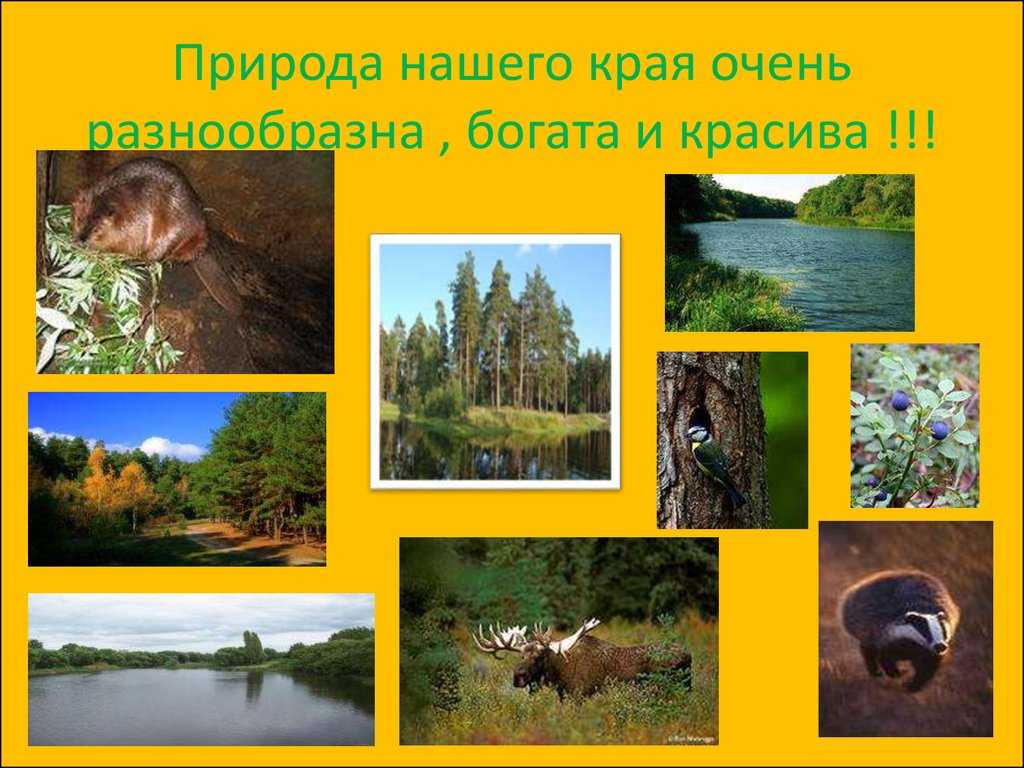 Природа нашего края очень разнообразна , богата и красива !!!